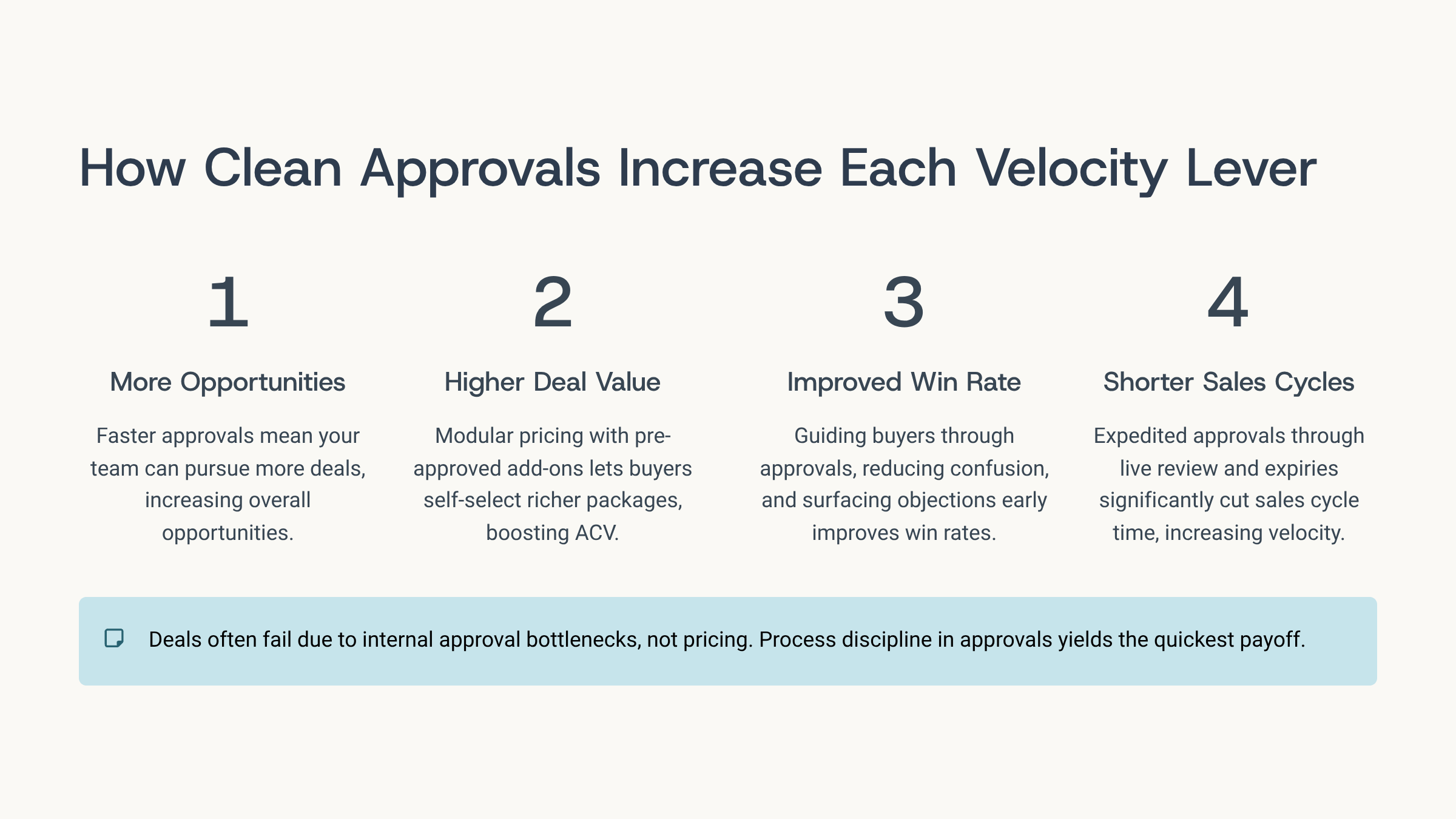 How Clean Approvals Increase Each Velocity Lever

1

More Opportunities

Faster approvals mean your team can pursue more deals, increasing overall opportunities.

2

Higher Deal Value

Modular pricing with pre-approved add-ons lets buyers self-select richer packages, boosting ACV.

3

Improved Win Rate

Guiding buyers through approvals, reducing confusion, and surfacing objections early improves win rates.

4

Shorter Sales Cycles

Expedited approvals through live review and expiries significantly cut sales cycle time, increasing velocity.

Deals often fail due to internal approval bottlenecks, not pricing. Process discipline in approvals yields the quickest payoff.